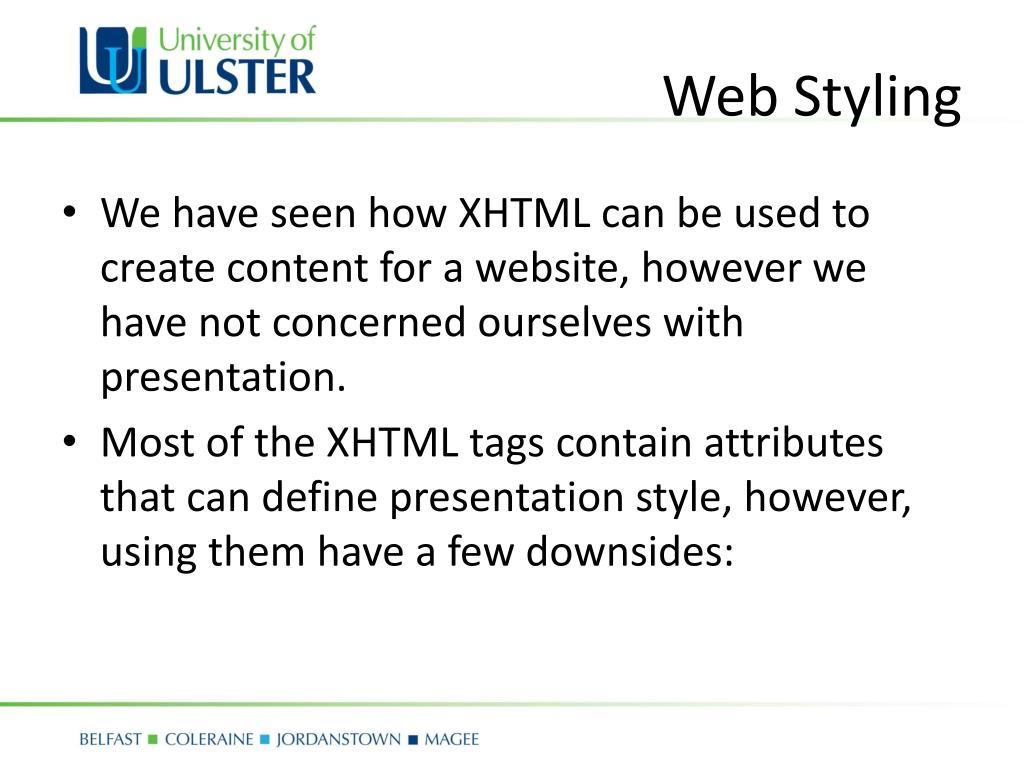 University of ULSTER

Web Styling

• We have seen how XHTML can be used to create content for a website, however we have not concerned ourselves with presentation.
• Most of the XHTML tags contain attributes that can define presentation style, however, using them have a few downsides:

BELFAST ■ COLERAINE ■ JORDANSTOWN ■ MAGEE